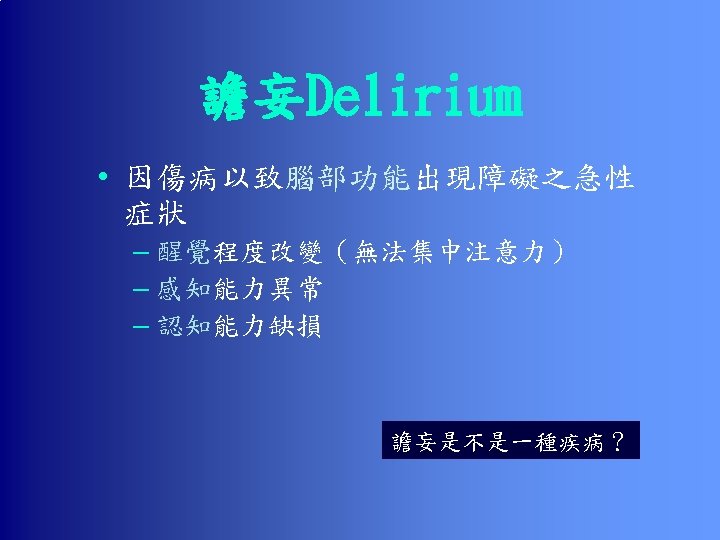 譫妄Delirium

• 因傷病以致腦部功能出現障礙之急性症狀
– 醒覺程度改變（無法集中注意力）
– 感知能力異常
– 認知能力缺損

譫妄是不是一種疾病？